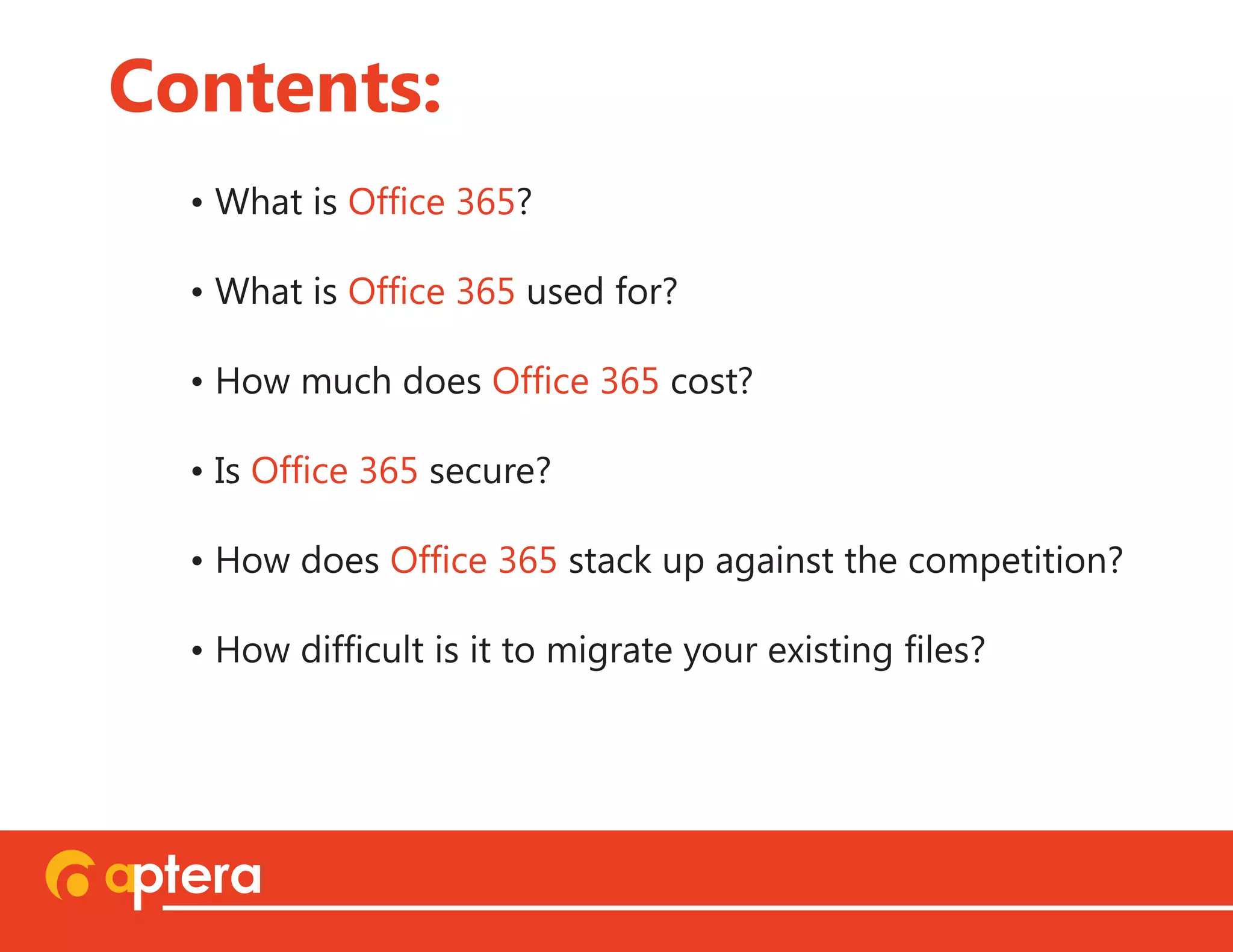 Contents:

• What is Office 365?

• What is Office 365 used for?

• How much does Office 365 cost?

• Is Office 365 secure?

• How does Office 365 stack up against the competition?

• How difficult is it to migrate your existing files?

aptera